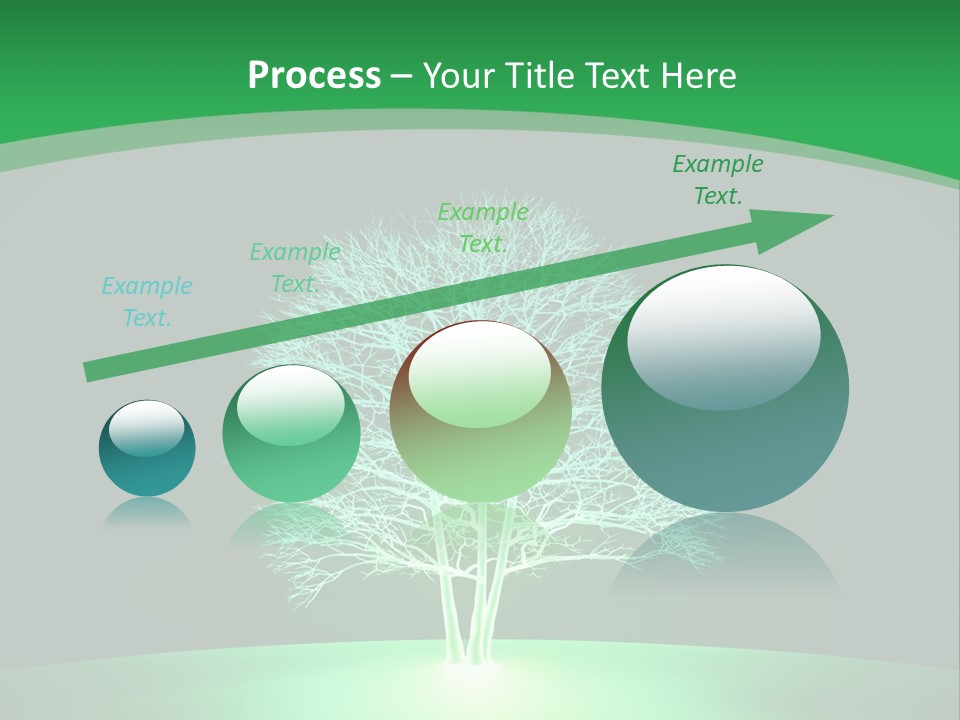 Process – Your Title Text Here

Example Text.

Example Text.

Example Text.

Example Text.